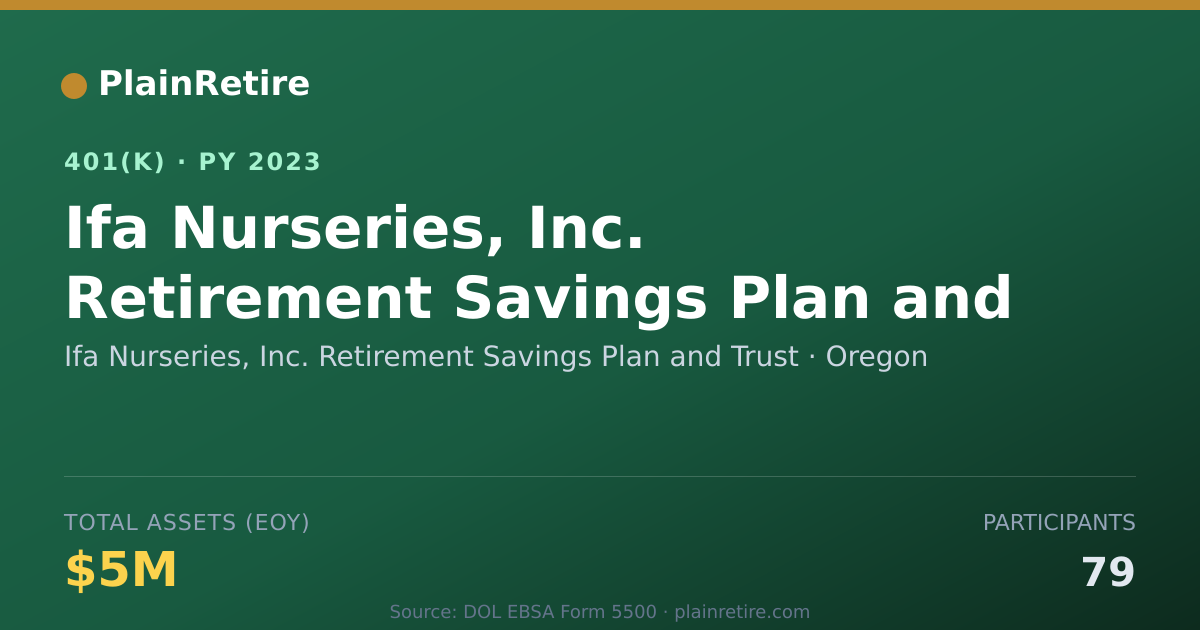 PlainRetire

401(K) · PY 2023

Ifa Nurseries, Inc. Retirement Savings Plan and

Ifa Nurseries, Inc. Retirement Savings Plan and Trust · Oregon

TOTAL ASSETS (EOY)
$5M

PARTICIPANTS
79

Source: DOL EBSA Form 5500 · plainretire.com